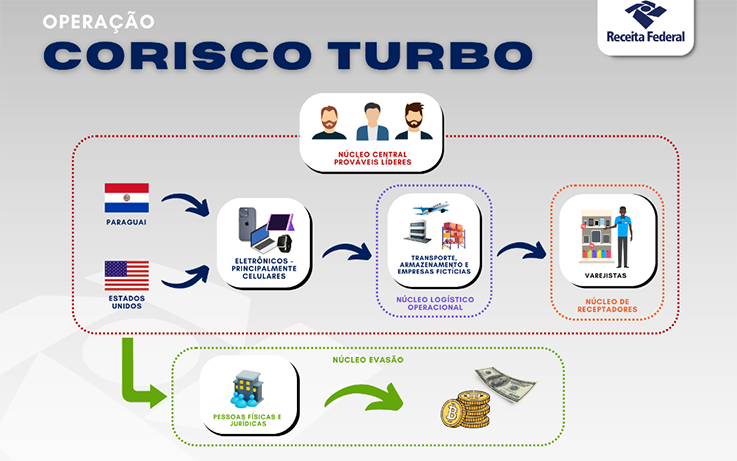 OPERAÇÃO
CORISCO TURBO

Receita Federal

NÚCLEO CENTRAL
PROVÁVEIS LÍDERES

PARAGUAI

ESTADOS UNIDOS

ELETRÔNICOS - PRINCIPALMENTE CELULARES

TRANSPORTE, ARMAZENAMENTO E EMPRESAS FICTÍCIAS

NÚCLEO LOGÍSTICO OPERACIONAL

VAREJISTAS

NÚCLEO DE RECEPTADORES

NÚCLEO EVASÃO

PESSOAS FÍSICAS E JURÍDICAS